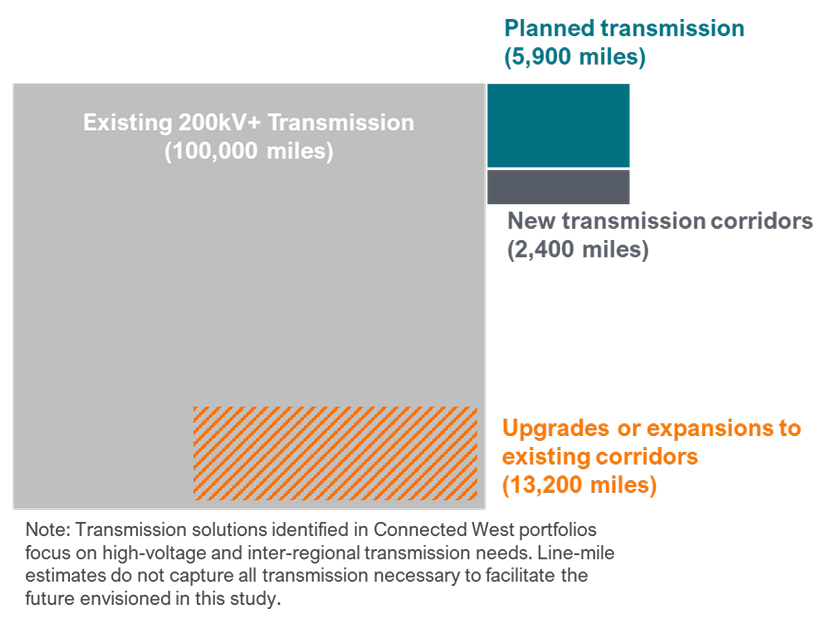 Planned transmission
(5,900 miles)

Existing 200kV+ Transmission
(100,000 miles)

New transmission corridors
(2,400 miles)

Upgrades or expansions to existing corridors
(13,200 miles)

Note: Transmission solutions identified in Connected West portfolios focus on high-voltage and inter-regional transmission needs. Line-mile estimates do not capture all transmission necessary to facilitate the future envisioned in this study.